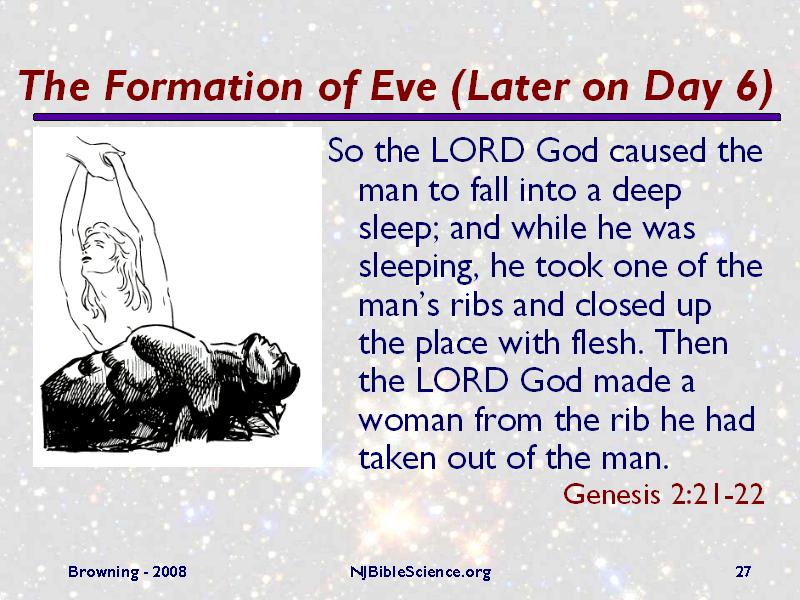 The Formation of Eve (Later on Day 6)

So the LORD God caused the man to fall into a deep sleep; and while he was sleeping, he took one of the man's ribs and closed up the place with flesh. Then the LORD God made a woman from the rib he had taken out of the man.

Genesis 2:21-22

Browning - 2008

NJBibleScience.org

27